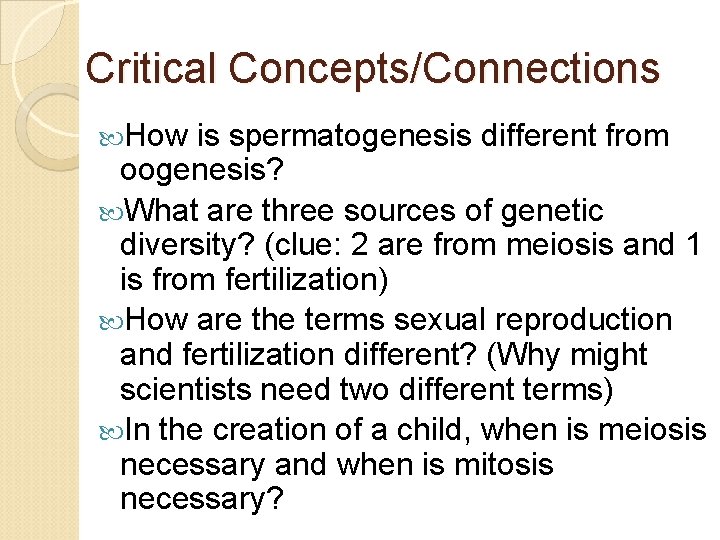 Critical Concepts/Connections

How is spermatogenesis different from oogenesis?

What are three sources of genetic diversity? (clue: 2 are from meiosis and 1 is from fertilization)

How are the terms sexual reproduction and fertilization different? (Why might scientists need two different terms)

In the creation of a child, when is meiosis necessary and when is mitosis necessary?